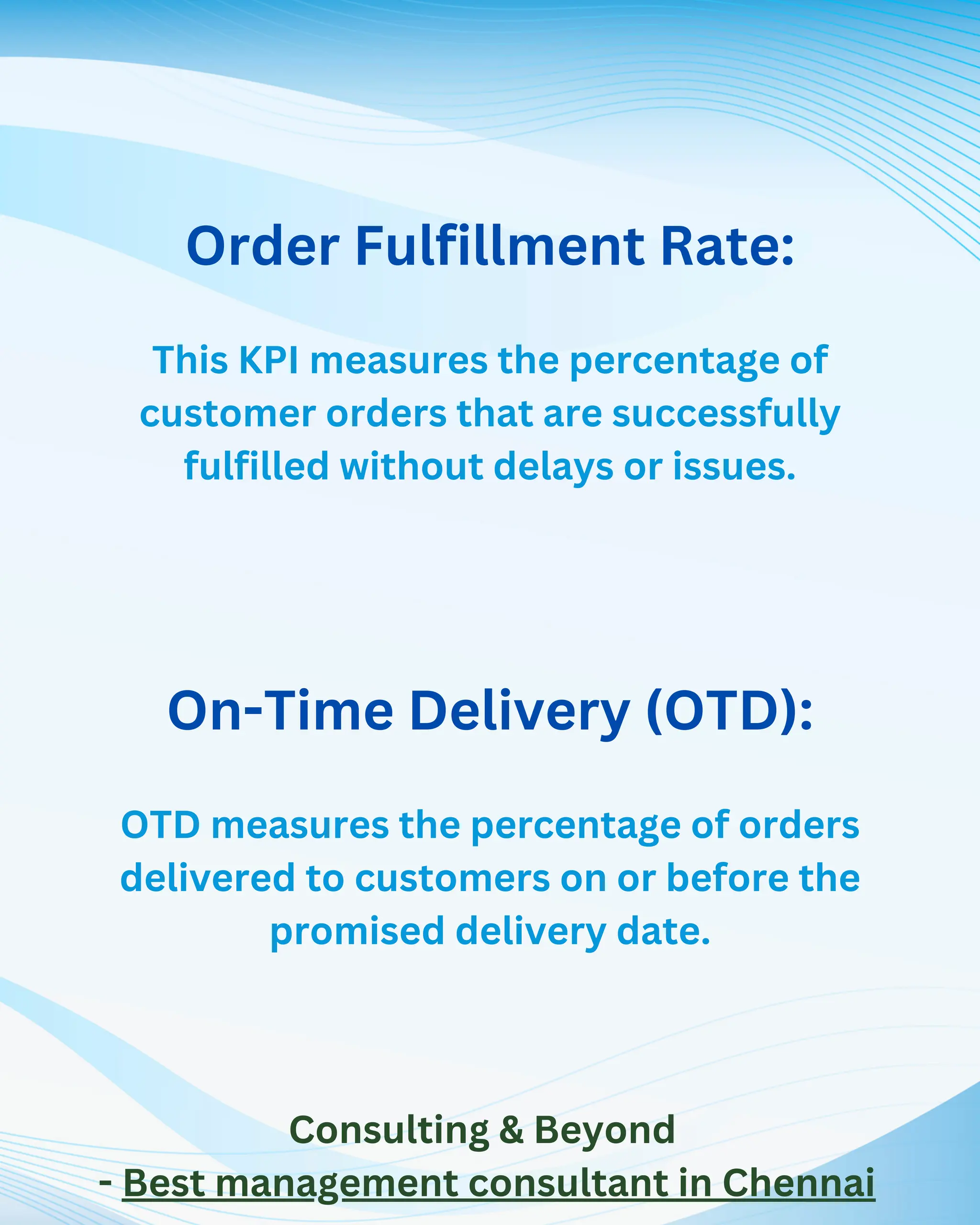 Order Fulfillment Rate:

This KPI measures the percentage of customer orders that are successfully fulfilled without delays or issues.

On-Time Delivery (OTD):

OTD measures the percentage of orders delivered to customers on or before the promised delivery date.

Consulting & Beyond
- Best management consultant in Chennai